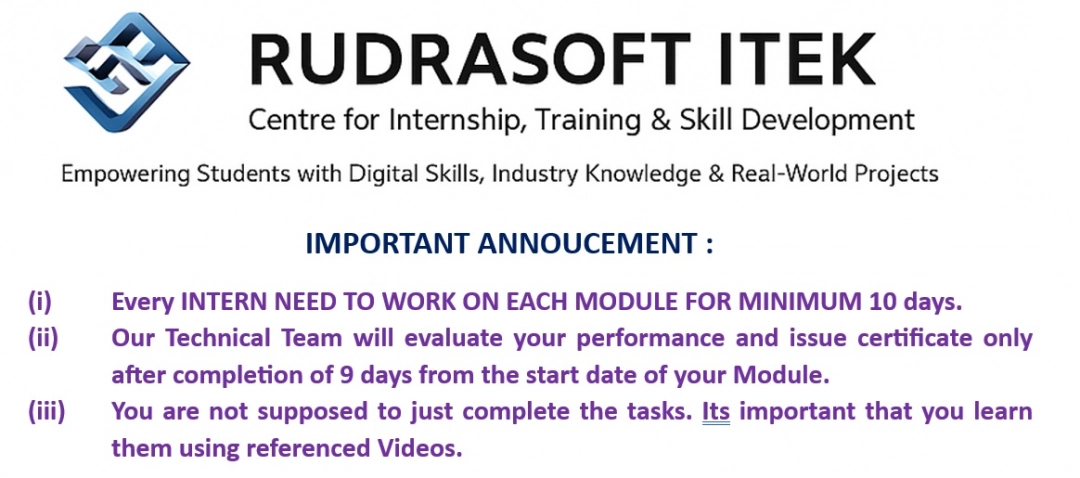 RUDRASOFT ITEK
Centre for Internship, Training & Skill Development

Empowering Students with Digital Skills, Industry Knowledge & Real-World Projects

IMPORTANT ANNOUCEMENT :

(i) Every INTERN NEED TO WORK ON EACH MODULE FOR MINIMUM 10 days.
(ii) Our Technical Team will evaluate your performance and issue certificate only after completion of 9 days from the start date of your Module.
(iii) You are not supposed to just complete the tasks. Its important that you learn them using referenced Videos.